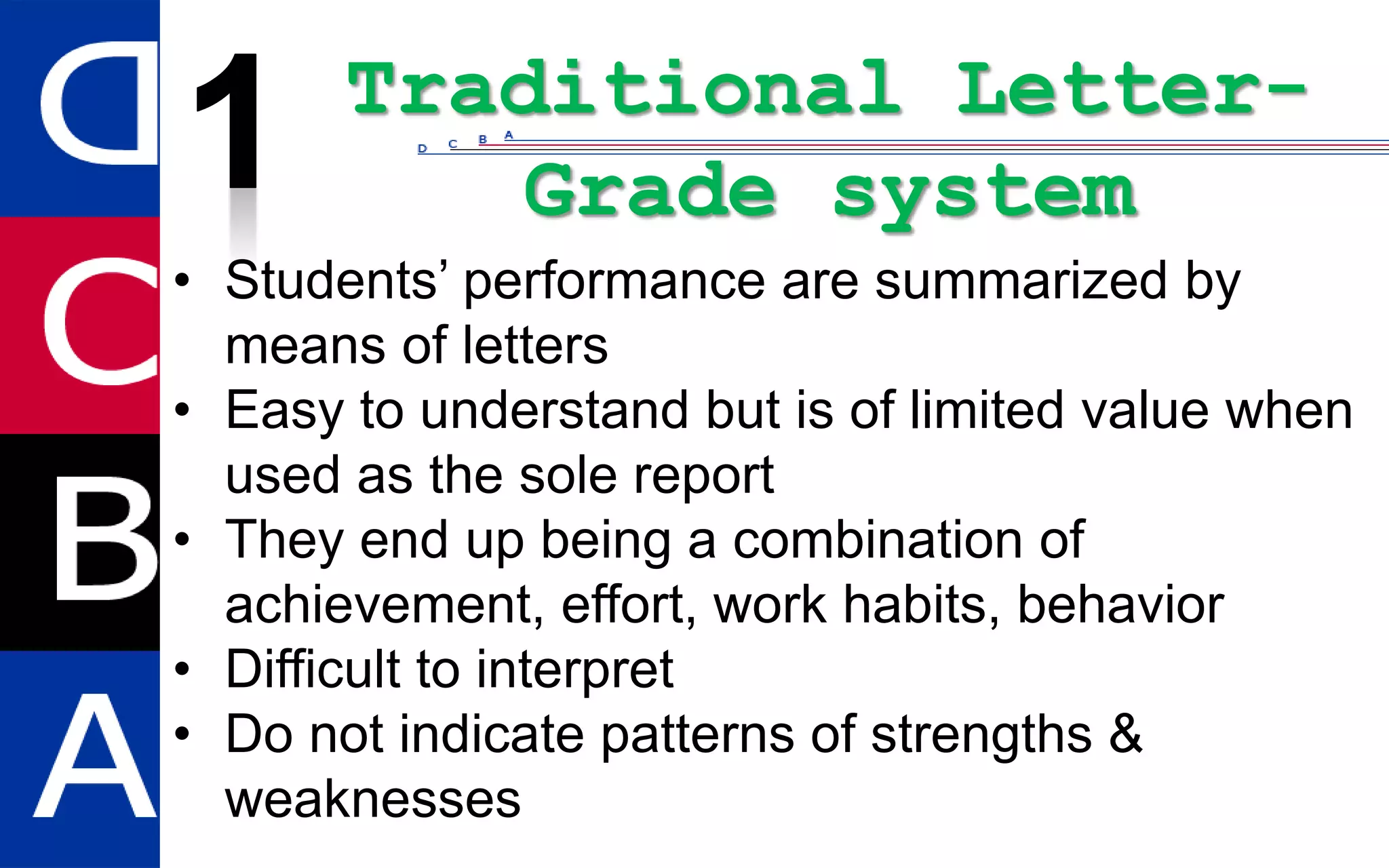 D
C
B
A

1 Traditional Letter-Grade system

D C B A

• Students' performance are summarized by means of letters
• Easy to understand but is of limited value when used as the sole report
• They end up being a combination of achievement, effort, work habits, behavior
• Difficult to interpret
• Do not indicate patterns of strengths & weaknesses